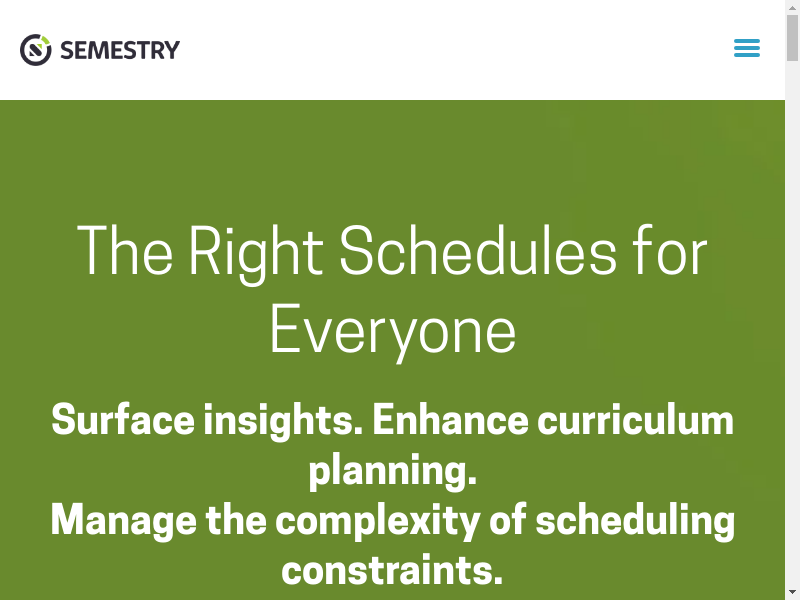 SEMESTRY

The Right Schedules for Everyone

Surface insights. Enhance curriculum planning.
Manage the complexity of scheduling constraints.